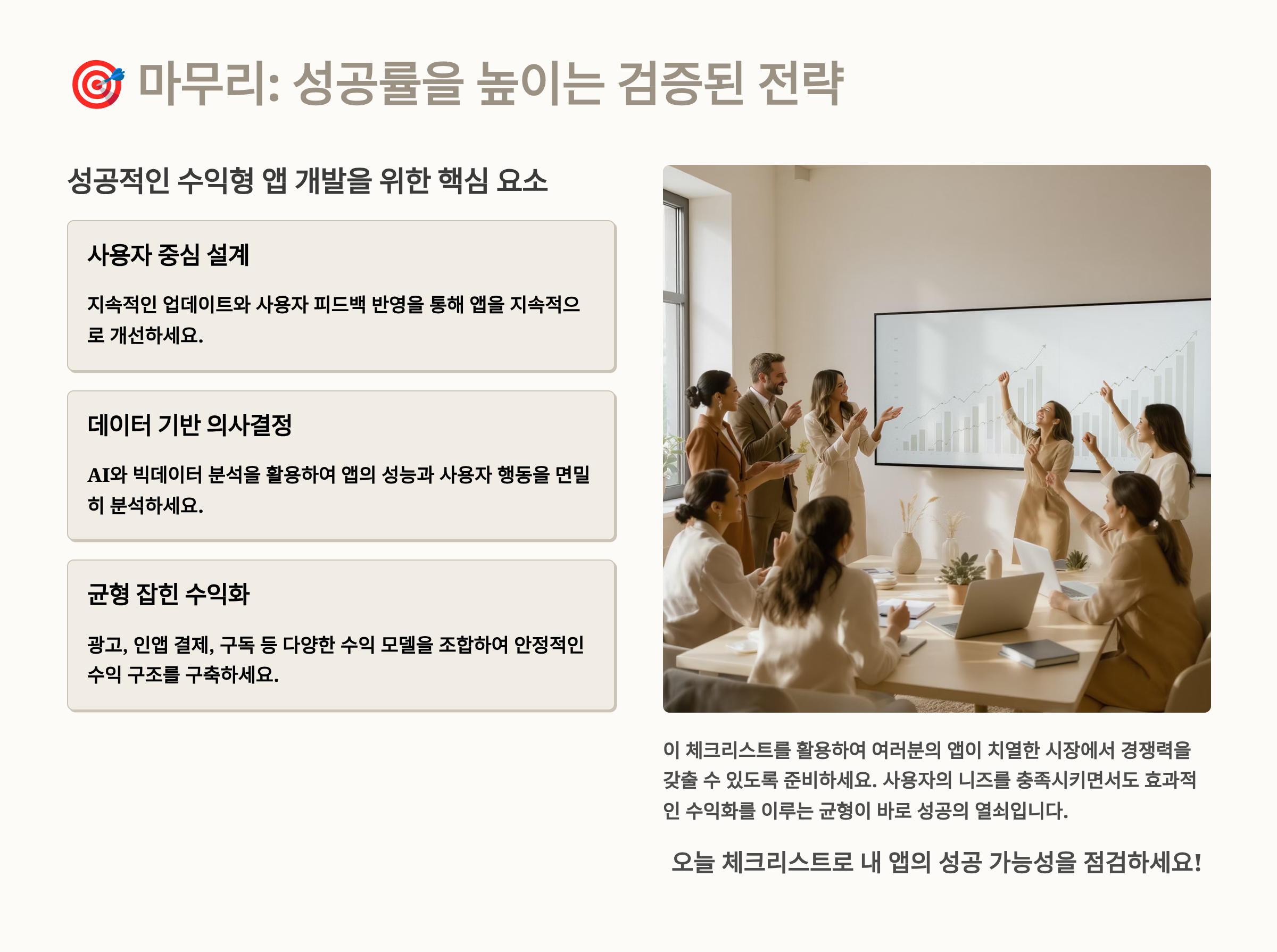 🎯 마무리: 성공률을 높이는 검증된 전략

성공적인 수익형 앱 개발을 위한 핵심 요소

사용자 중심 설계

지속적인 업데이트와 사용자 피드백 반영을 통해 앱을 지속적으로 개선하세요.

데이터 기반 의사결정

AI와 빅데이터 분석을 활용하여 앱의 성능과 사용자 행동을 면밀히 분석하세요.

균형 잡힌 수익화

광고, 인앱 결제, 구독 등 다양한 수익 모델을 조합하여 안정적인 수익 구조를 구축하세요.

이 체크리스트를 활용하여 여러분의 앱이 치열한 시장에서 경쟁력을 갖출 수 있도록 준비하세요. 사용자의 니즈를 충족시키면서도 효과적인 수익화를 이루는 균형이 바로 성공의 열쇠입니다.

오늘 체크리스트로 내 앱의 성공 가능성을 점검하세요!